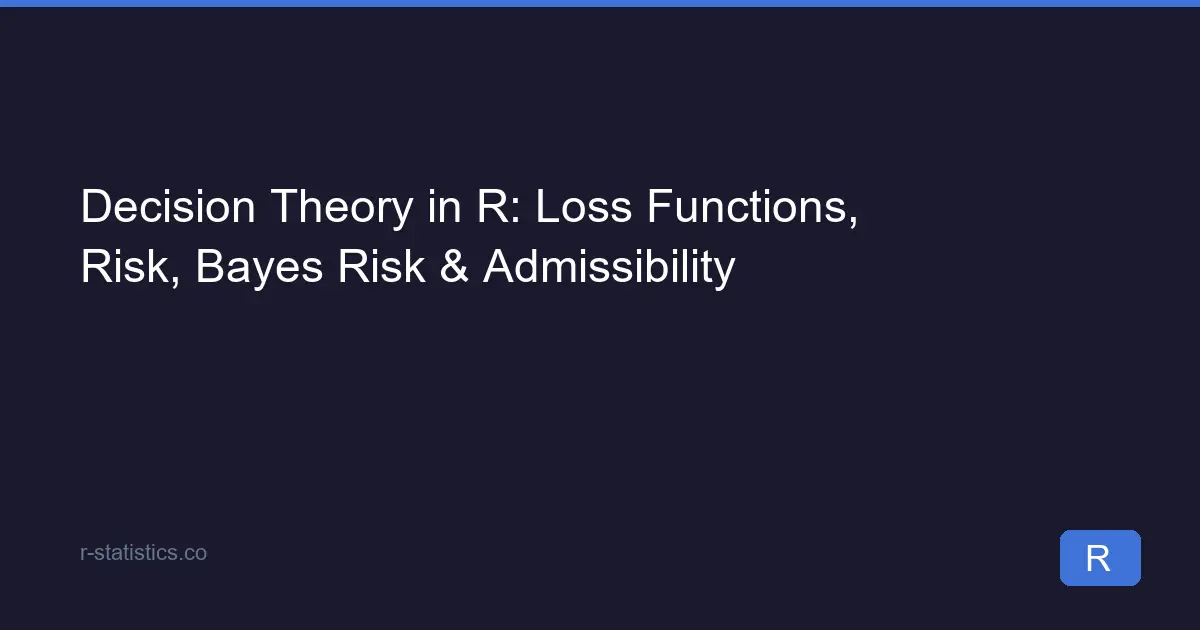 Decision Theory in R: Loss Functions, Risk, Bayes Risk & Admissibility

r-statistics.co

R